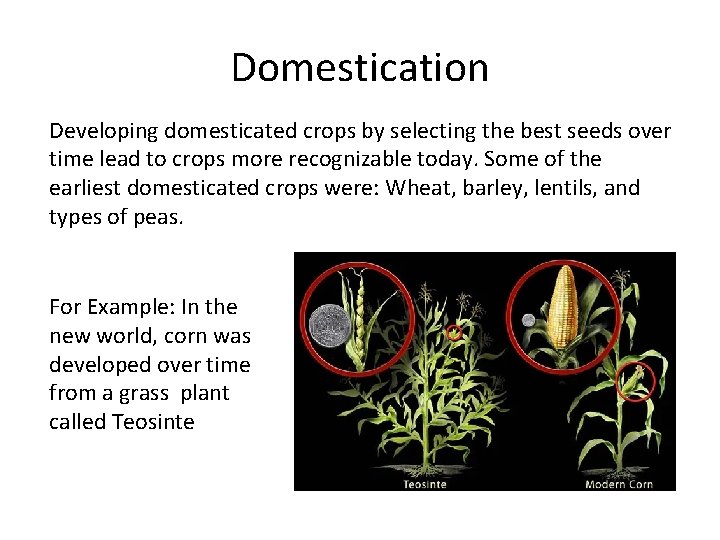 Domestication

Developing domesticated crops by selecting the best seeds over time lead to crops more recognizable today. Some of the earliest domesticated crops were: Wheat, barley, lentils, and types of peas.

For Example: In the new world, corn was developed over time from a grass plant called Teosinte

Teosinte

Modern Corn